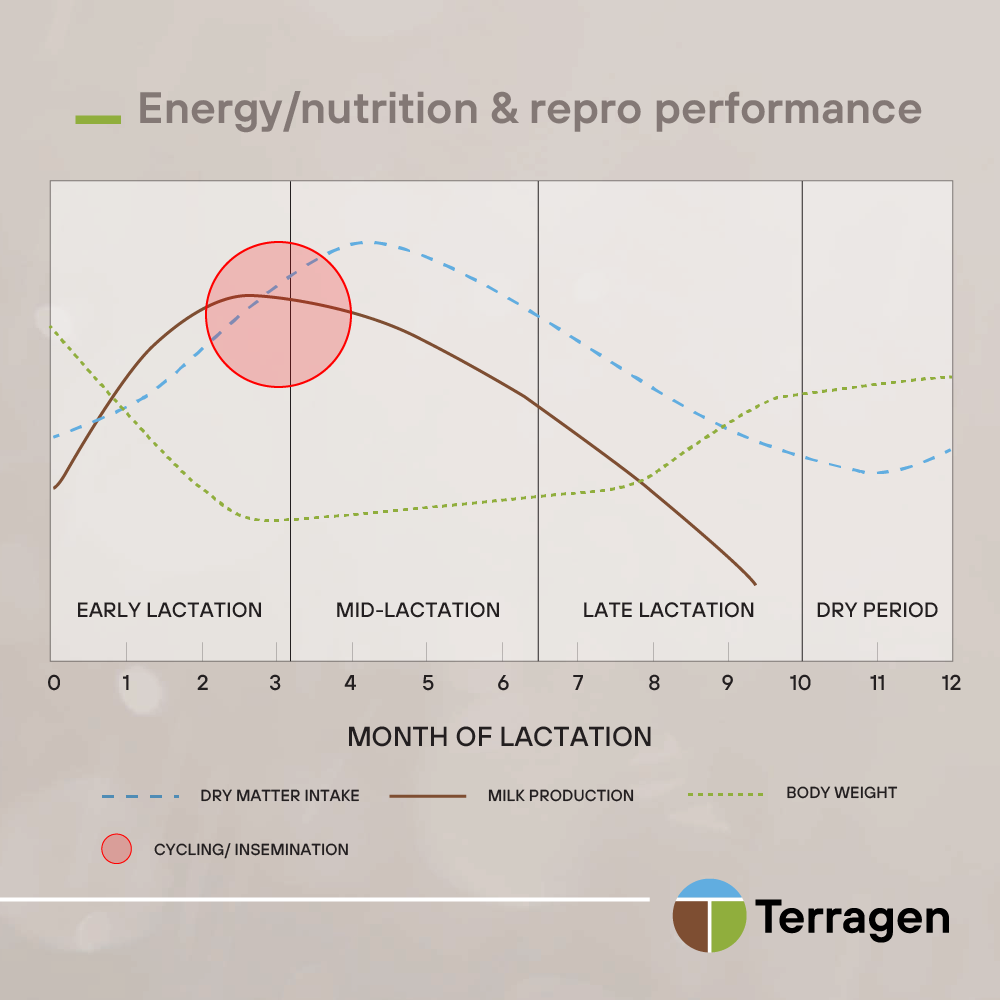 Energy/nutrition & repro performance

EARLY LACTATION
MID-LACTATION
LATE LACTATION
DRY PERIOD

0 1 2 3 4 5 6 7 8 9 10 11 12

MONTH OF LACTATION

DRY MATTER INTAKE
MILK PRODUCTION
BODY WEIGHT
CYCLING/ INSEMINATION

Terragen